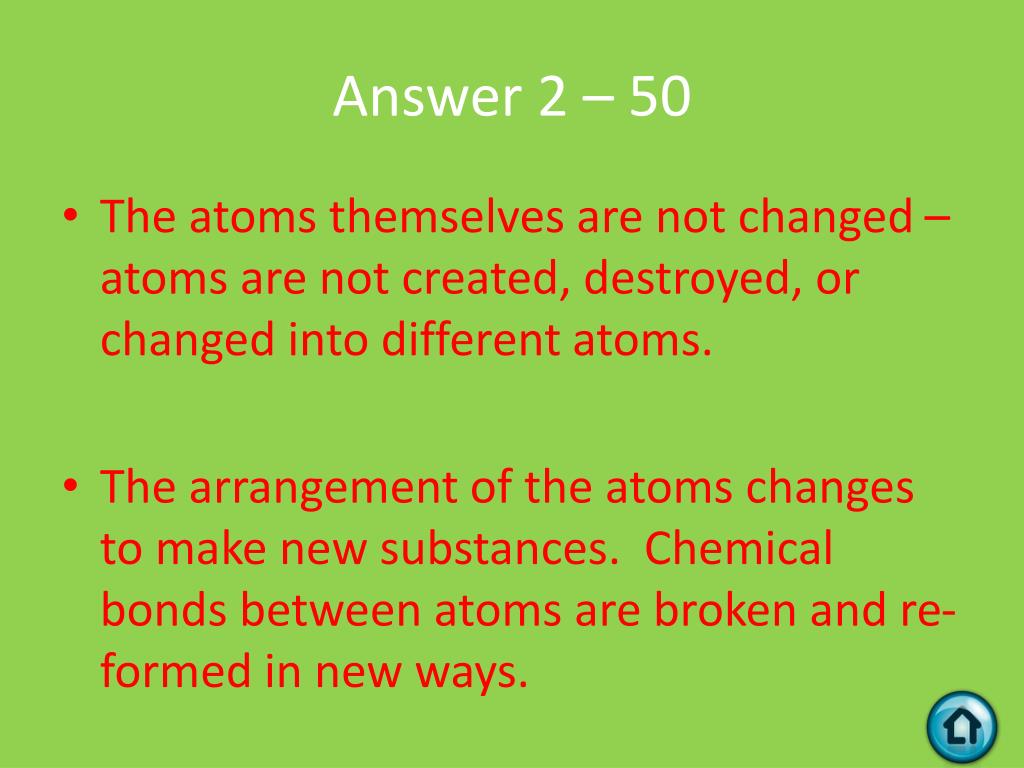 Answer 2 – 50

• The atoms themselves are not changed – atoms are not created, destroyed, or changed into different atoms.

• The arrangement of the atoms changes to make new substances. Chemical bonds between atoms are broken and re-formed in new ways.